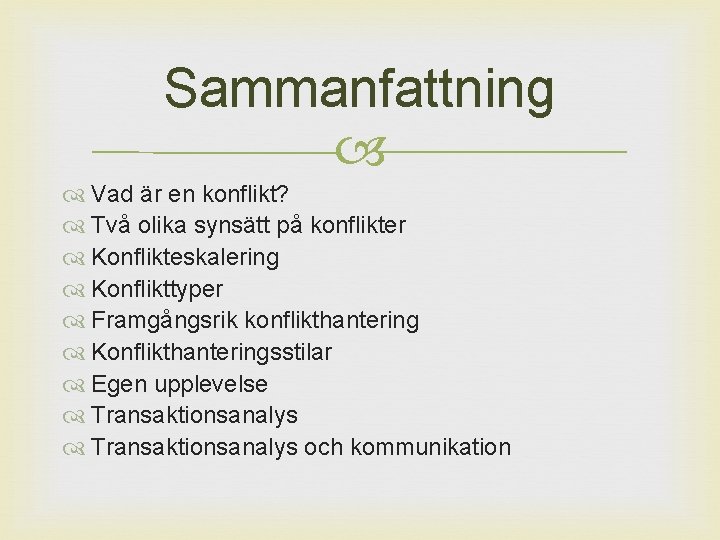 Sammanfattning

Vad är en konflikt?
Två olika synsätt på konflikter
Konflikteskalering
Konflikttyper
Framgångsrik konflikthantering
Konflikthanteringsstilar
Egen upplevelse
Transaktionsanalys
Transaktionsanalys och kommunikation